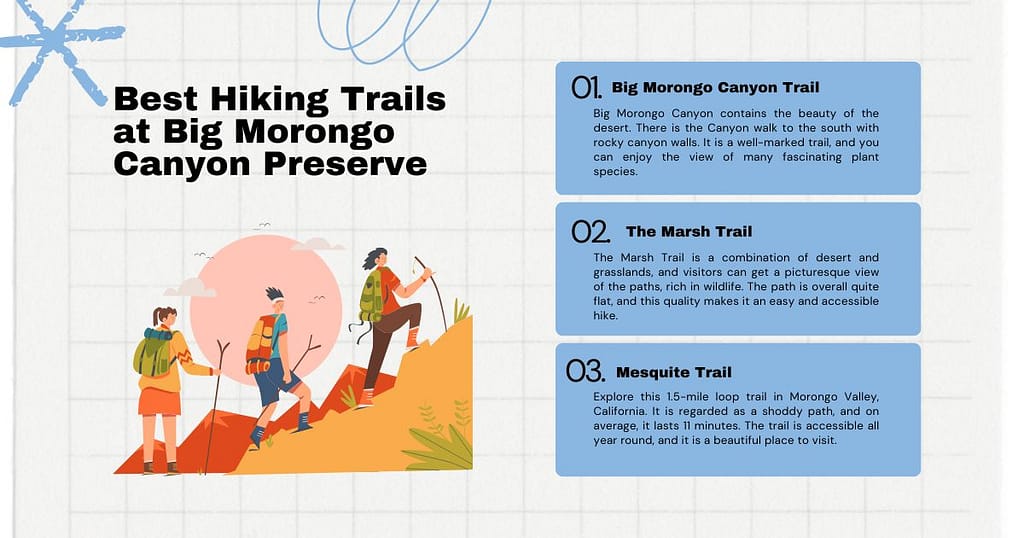 Best Hiking Trails at Big Morongo Canyon Preserve

01. Big Morongo Canyon Trail

Big Morongo Canyon contains the beauty of the desert. There is the Canyon walk to the south with rocky canyon walls. It is a well-marked trail, and you can enjoy the view of many fascinating plant species.

02. The Marsh Trail

The Marsh Trail is a combination of desert and grasslands, and visitors can get a picturesque view of the paths, rich in wildlife. The path is overall quite flat, and this quality makes it an easy and accessible hike.

03. Mesquite Trail

Explore this 1.5-mile loop trail in Morongo Valley, California. It is regarded as a shoddy path, and on average, it lasts 11 minutes. The trail is accessible all year round, and it is a beautiful place to visit.